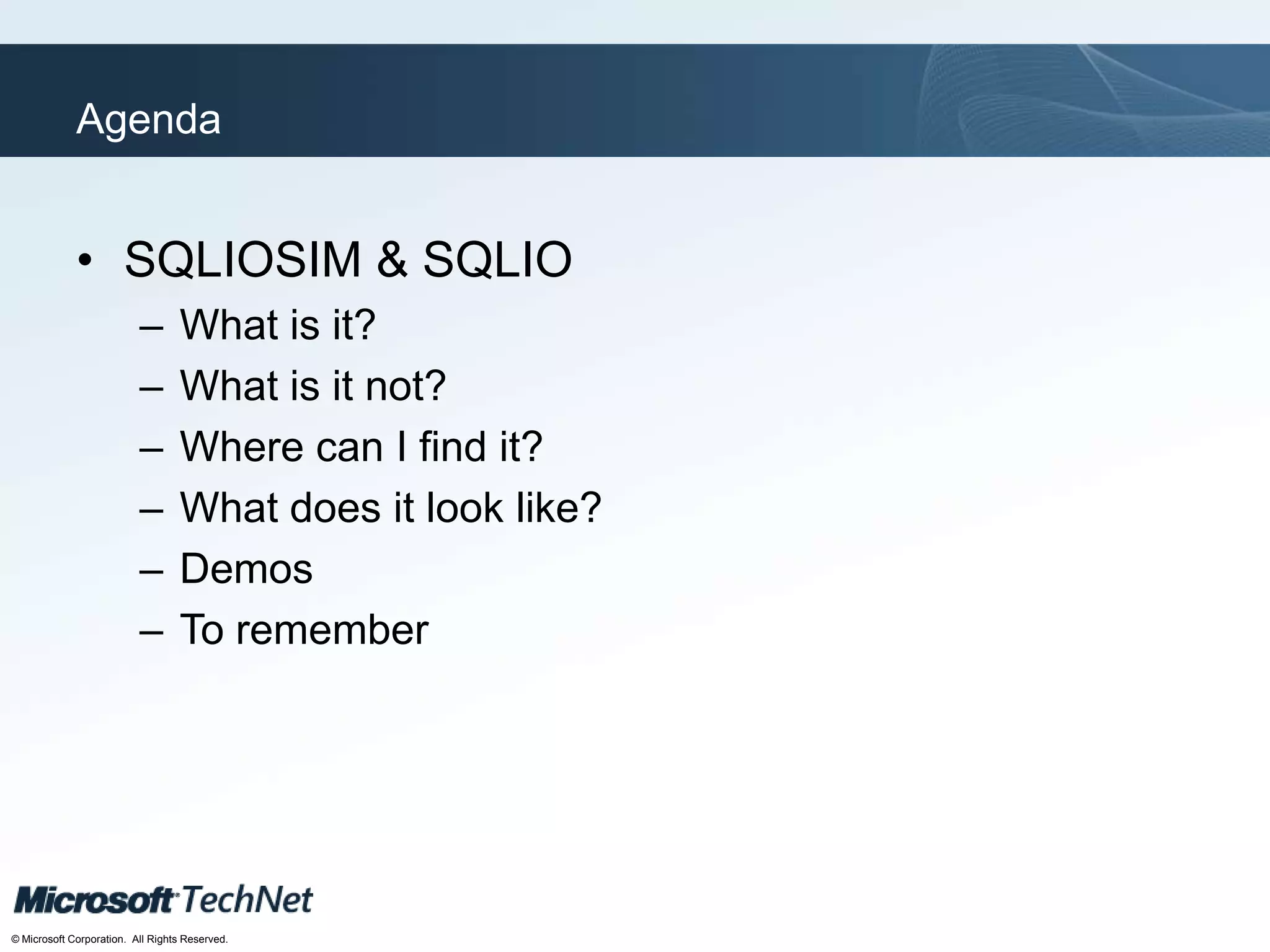 Agenda

• SQLIOSIM & SQLIO
  – What is it?
  – What is it not?
  – Where can I find it?
  – What does it look like?
  – Demos
  – To remember

Microsoft TechNet
© Microsoft Corporation. All Rights Reserved.